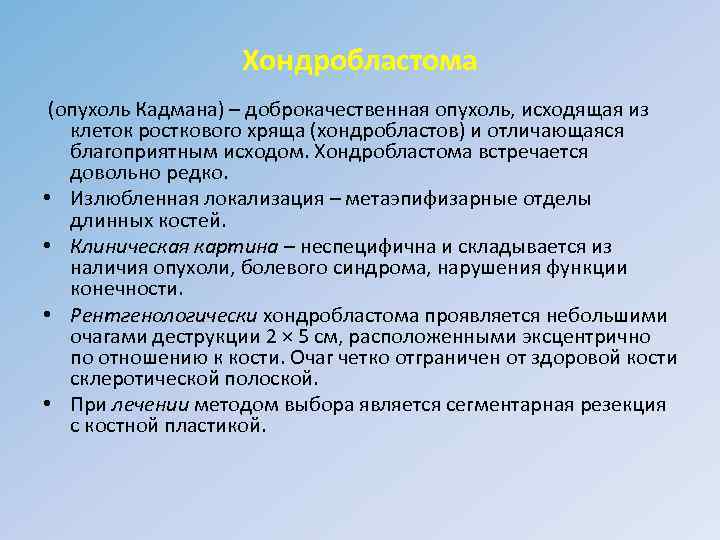 Хондробластома

(опухоль Кадмана) – доброкачественная опухоль, исходящая из клеток росткового хряща (хондробластов) и отличающаяся благоприятным исходом. Хондробластома встречается довольно редко.

• Излюбленная локализация – метаэпифизарные отделы длинных костей.

• Клиническая картина – неспецифична и складывается из наличия опухоли, болевого синдрома, нарушения функции конечности.

• Рентгенологически хондробластома проявляется небольшими очагами деструкции 2 × 5 см, расположенными эксцентрично по отношению к кости. Очаг четко отграничен от здоровой кости склеротической полоской.

• При лечении методом выбора является сегментарная резекция с костной пластикой.